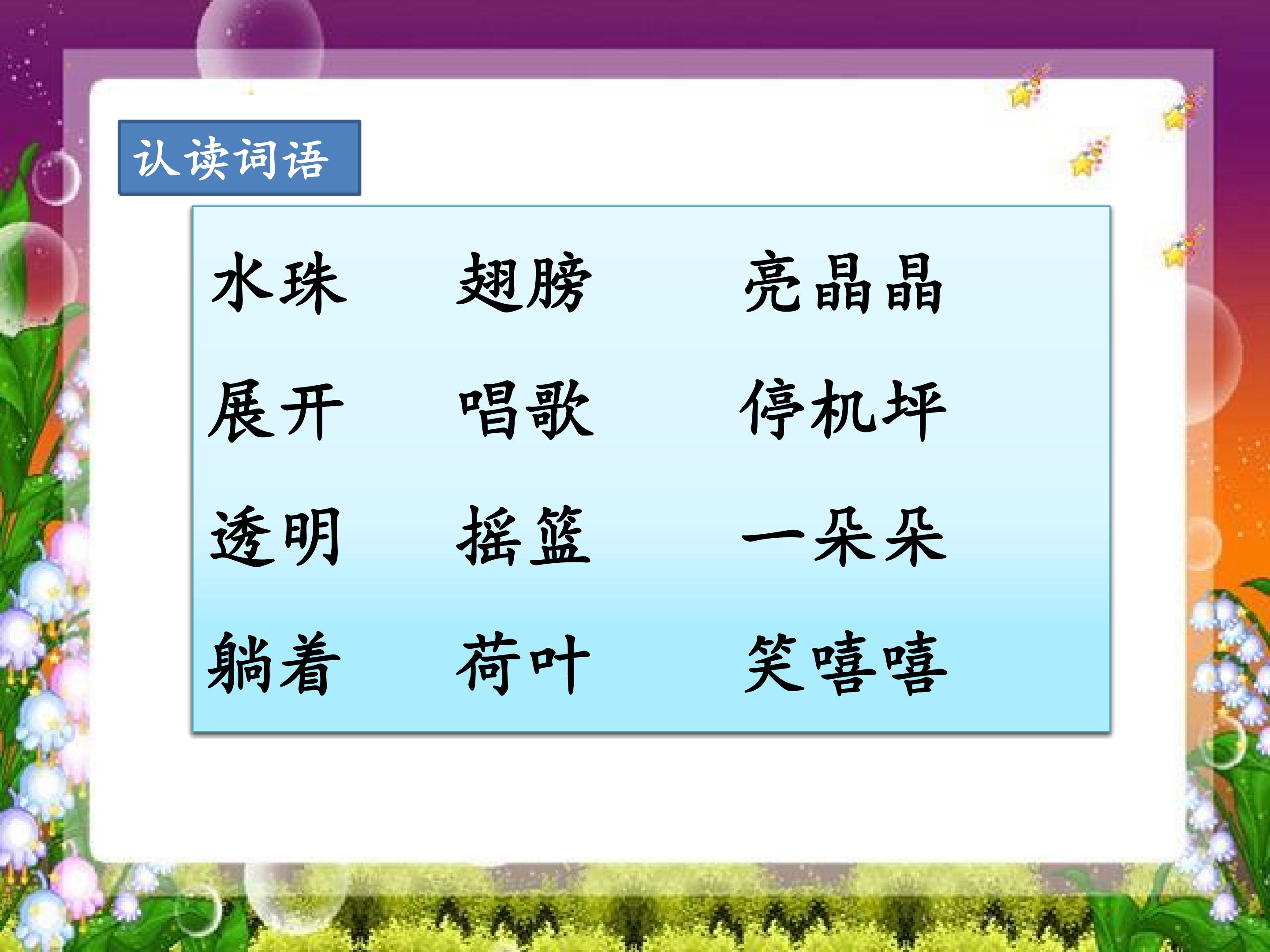 认读词语

水珠　翅膀　亮晶晶

展开　唱歌　停机坪

透明　摇篮　一朵朵

躺着　荷叶　笑嘻嘻